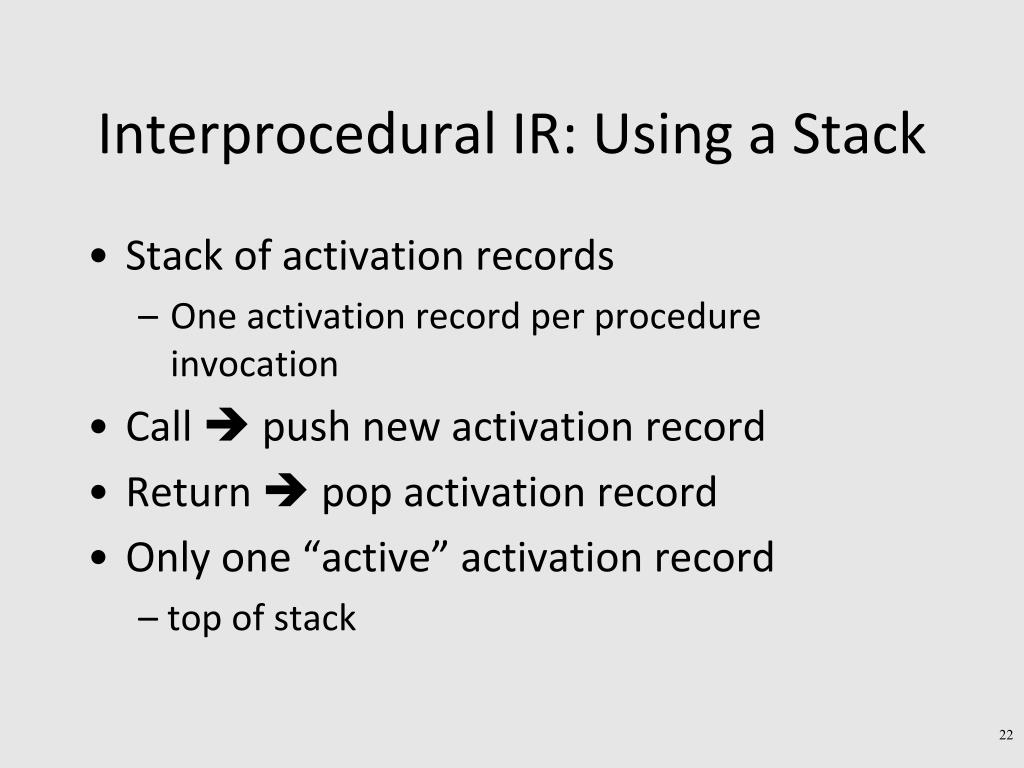 Interprocedural IR: Using a Stack

• Stack of activation records
  – One activation record per procedure invocation
• Call ➔ push new activation record
• Return ➔ pop activation record
• Only one “active” activation record
  – top of stack

22